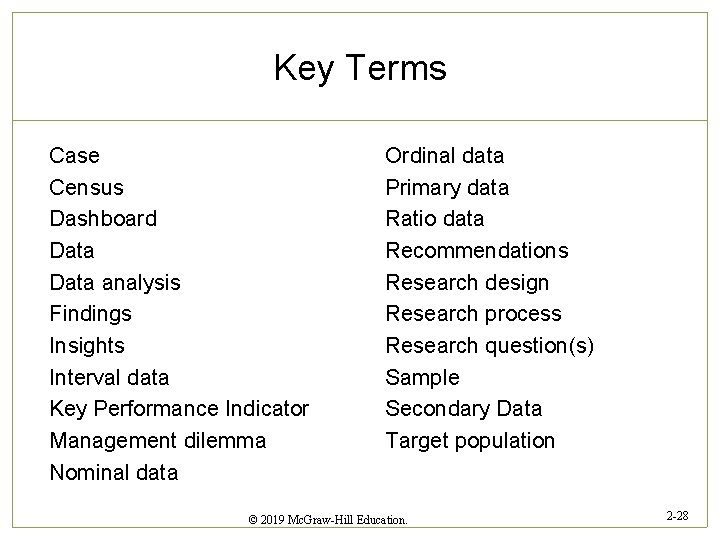 Key Terms

Case
Census
Dashboard
Data
Data analysis
Findings
Insights
Interval data
Key Performance Indicator
Management dilemma
Nominal data

Ordinal data
Primary data
Ratio data
Recommendations
Research design
Research process
Research question(s)
Sample
Secondary Data
Target population

© 2019 McGraw-Hill Education.

2-28